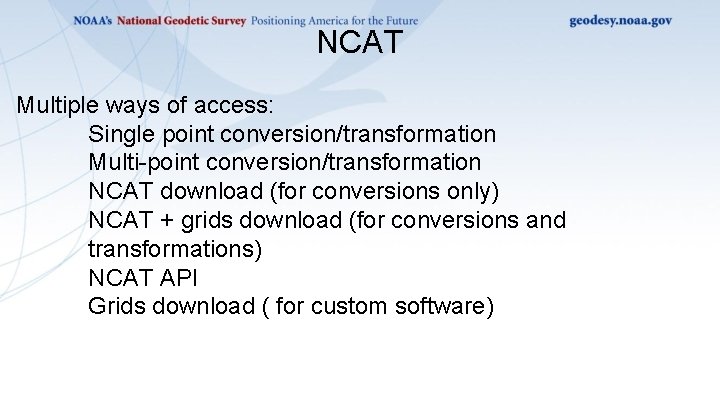 NOAA's National Geodetic Survey Positioning America for the Future

geodesy.noaa.gov

NCAT

Multiple ways of access:

Single point conversion/transformation
Multi-point conversion/transformation
NCAT download (for conversions only)
NCAT + grids download (for conversions and transformations)
NCAT API
Grids download ( for custom software)